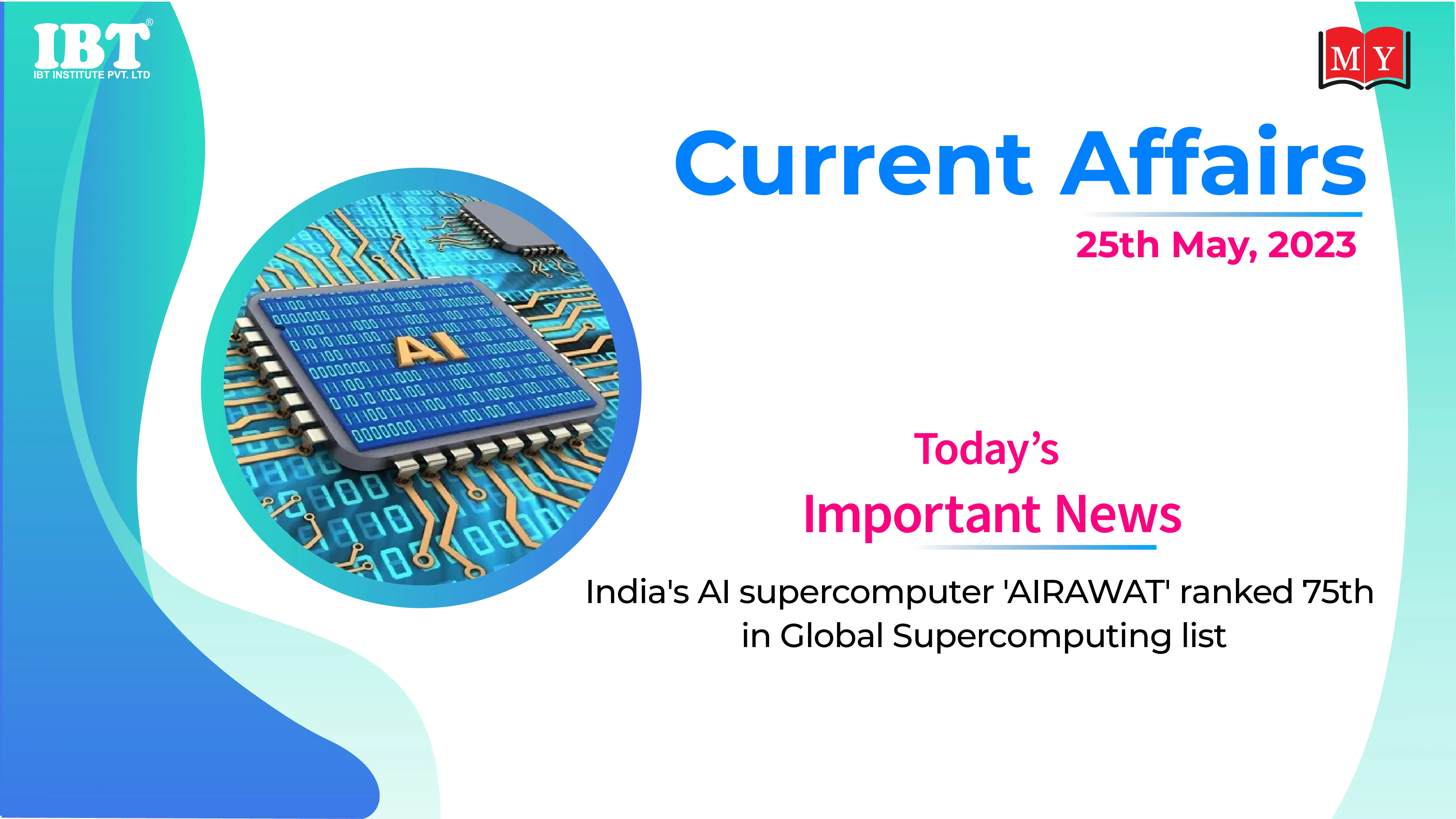 IBT®
IBT INSTITUTE PVT. LTD

MY

Current Affairs

25th May, 2023

AI

Today's
Important News

India's AI supercomputer 'AIRAWAT' ranked 75th in Global Supercomputing list